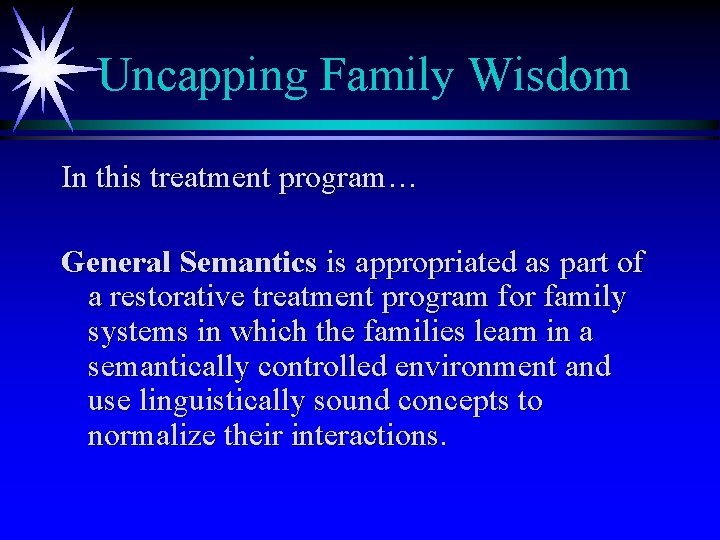 Uncapping Family Wisdom

In this treatment program…

General Semantics is appropriated as part of a restorative treatment program for family systems in which the families learn in a semantically controlled environment and use linguistically sound concepts to normalize their interactions.